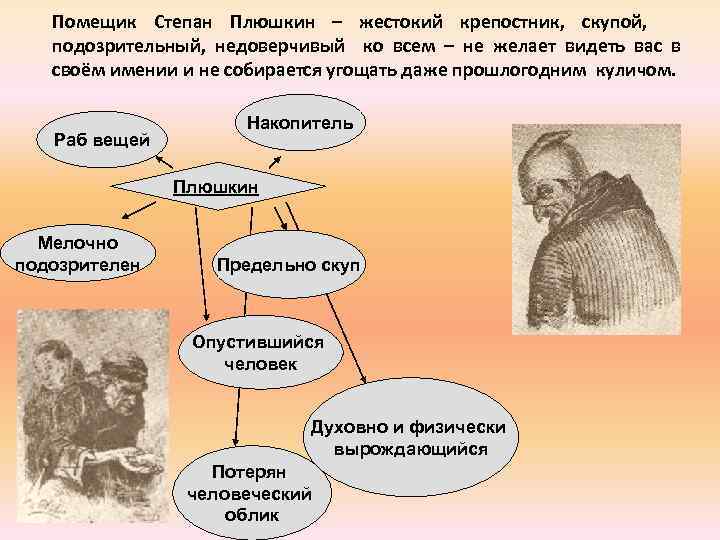 Помещик Степан Плюшкин – жестокий крепостник, скупой, подозрительный, недоверчивый ко всем – не желает видеть вас в своём имении и не собирается угощать даже прошлогодним куличом.

Раб вещей

Накопитель

Плюшкин

Мелочно подозрителен

Предельно скуп

Опустившийся человек

Духовно и физически вырождающийся

Потерян человеческий облик